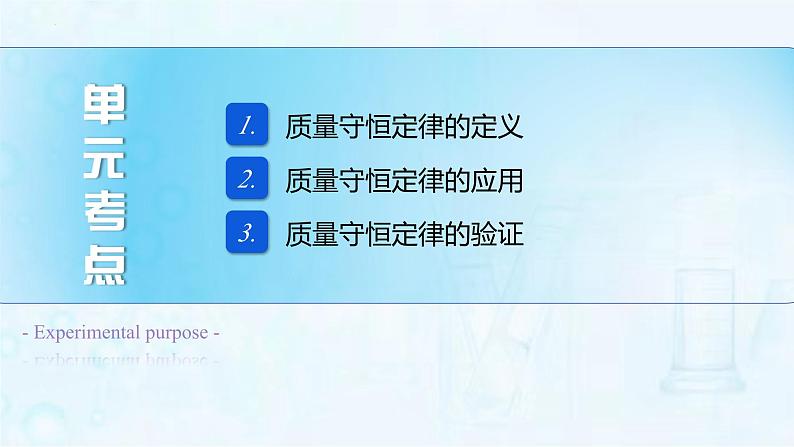 单元考点

1. 质量守恒定律的定义

2. 质量守恒定律的应用

3. 质量守恒定律的验证

- Experimental purpose -